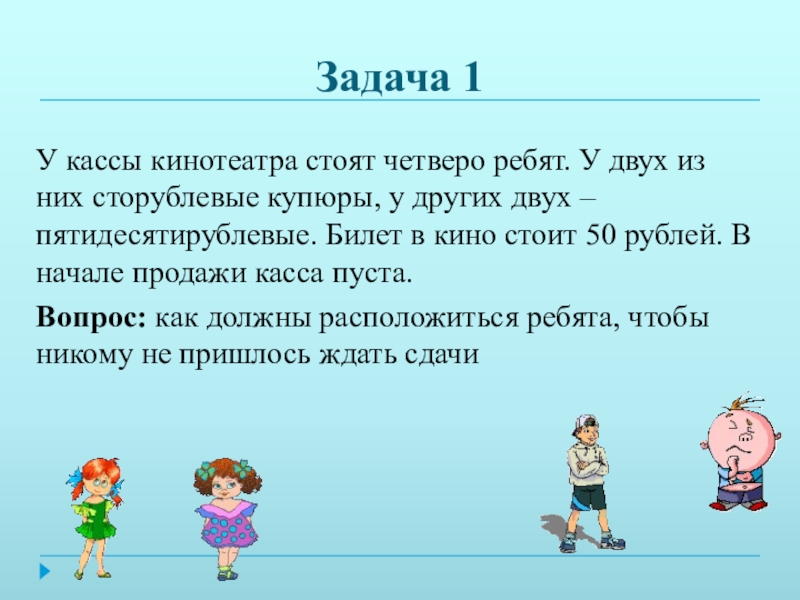 Задача 1

У кассы кинотеатра стоят четверо ребят. У двух из них сторублевые купюры, у других двух – пятидесятирублевые. Билет в кино стоит 50 рублей. В начале продажи касса пуста.

Вопрос: как должны расположиться ребята, чтобы никому не пришлось ждать сдачи